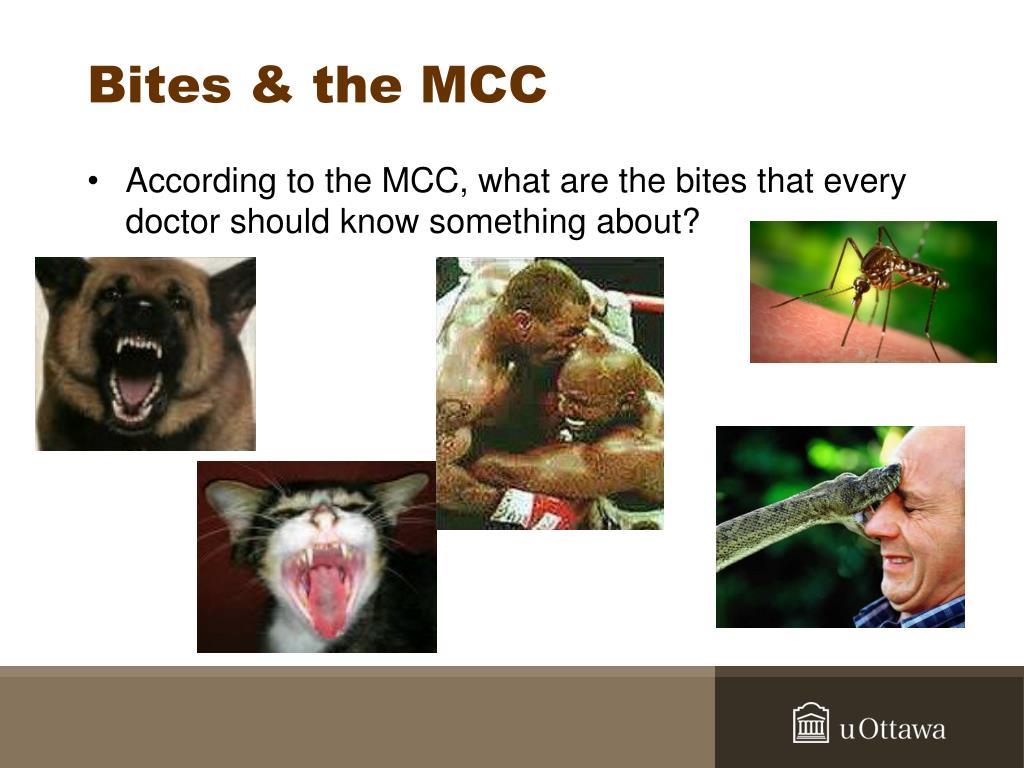 Bites & the MCC

• According to the MCC, what are the bites that every doctor should know something about?

uOttawa